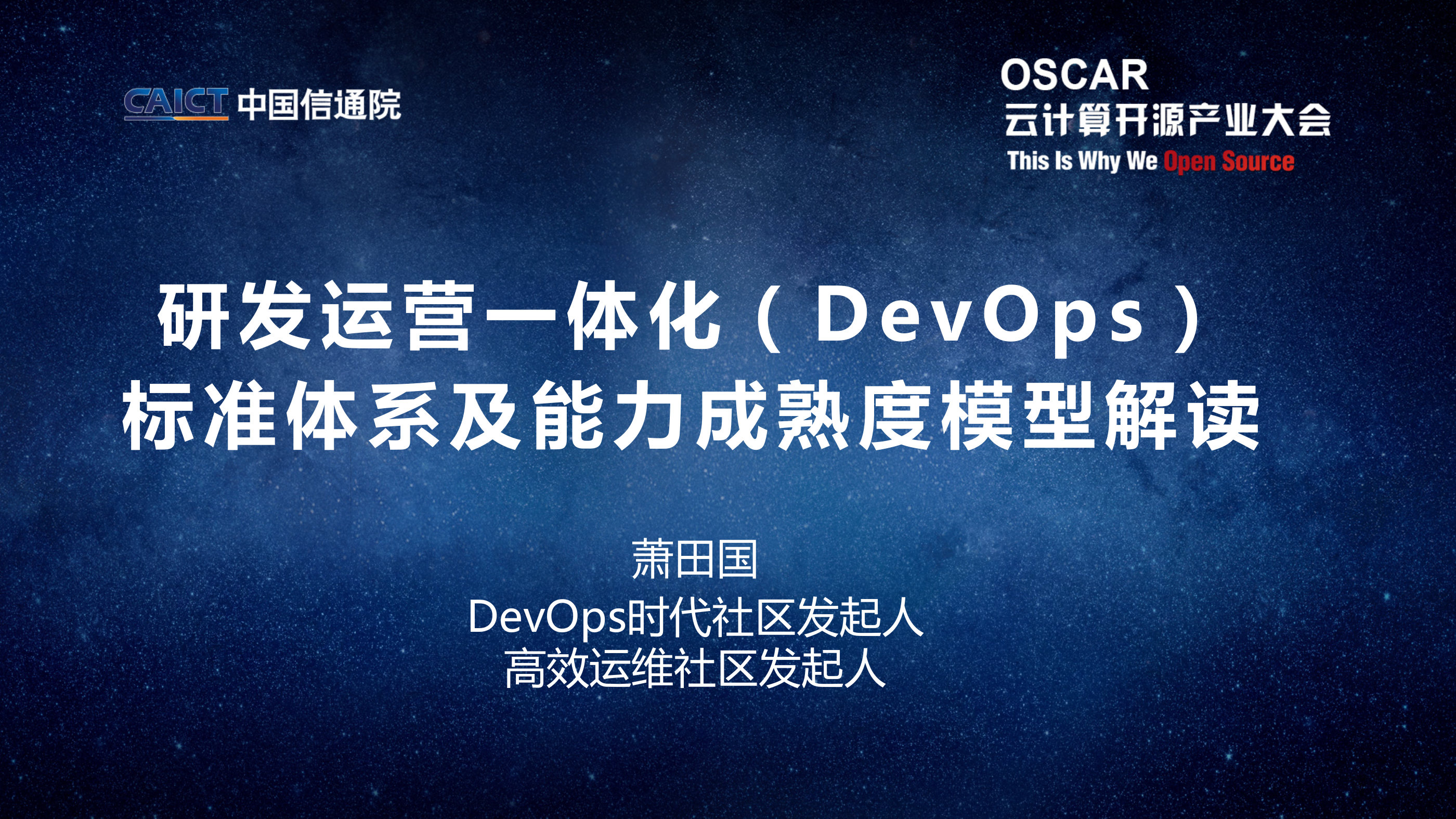 CAICT 中国信通院

OSCAR
云计算开源产业大会
This Is Why We Open Source

研发运营一体化（DevOps）
标准体系及能力成熟度模型解读

萧田国
DevOps时代社区发起人
高效运维社区发起人